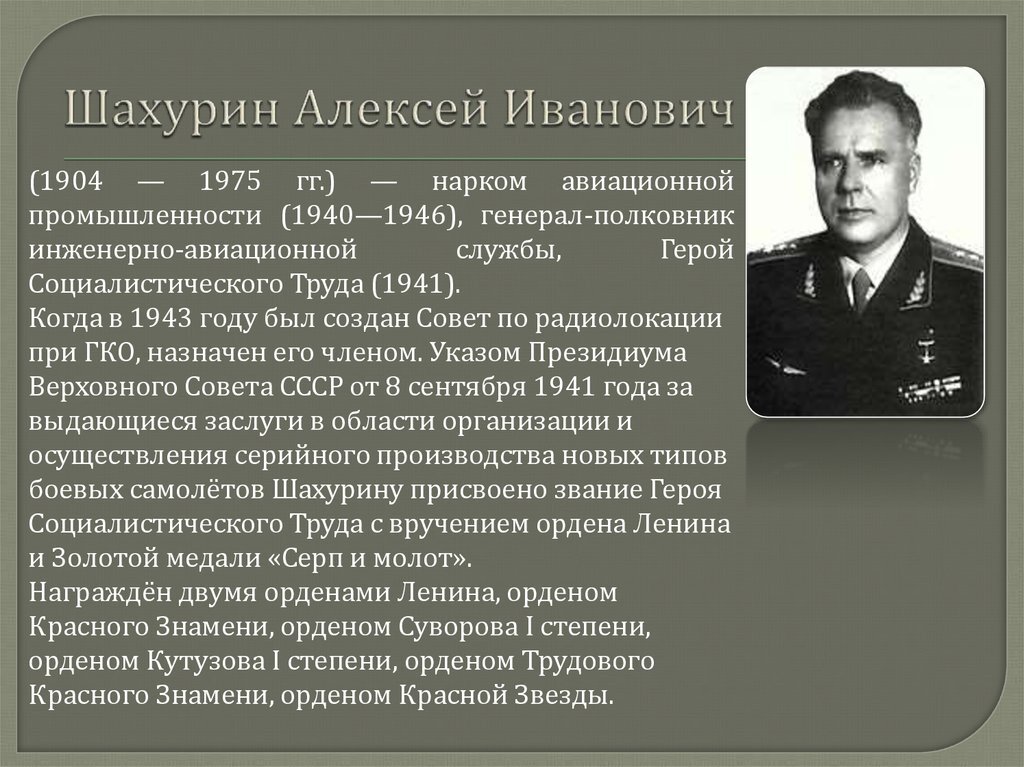 Шахурин Алексей Иванович

(1904 — 1975 гг.) — нарком авиационной промышленности (1940—1946), генерал-полковник инженерно-авиационной службы, Герой Социалистического Труда (1941).
Когда в 1943 году был создан Совет по радиолокации при ГКО, назначен его членом. Указом Президиума Верховного Совета СССР от 8 сентября 1941 года за выдающиеся заслуги в области организации и осуществления серийного производства новых типов боевых самолётов Шахурину присвоено звание Героя Социалистического Труда с вручением ордена Ленина и Золотой медали «Серп и молот».
Награждён двумя орденами Ленина, орденом Красного Знамени, орденом Суворова I степени, орденом Кутузова I степени, орденом Трудового Красного Знамени, орденом Красной Звезды.